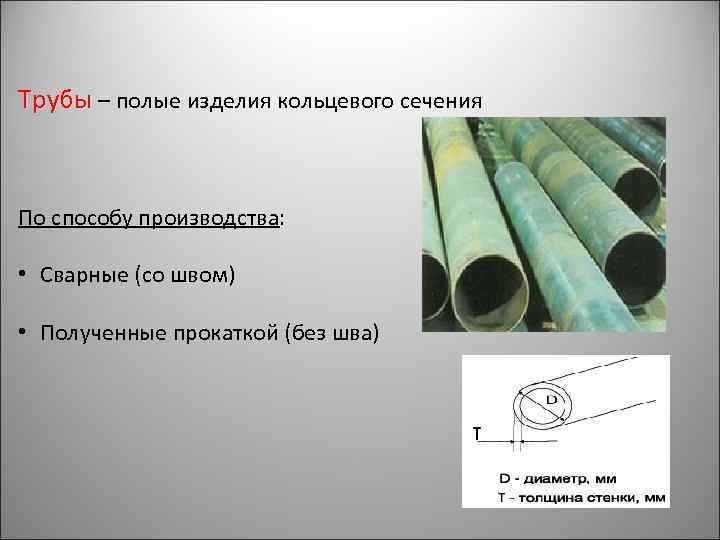 Трубы – полые изделия кольцевого сечения

По способу производства:

• Сварные (со швом)

• Полученные прокаткой (без шва)

D

T

D - диаметр, мм
T - толщина стенки, мм